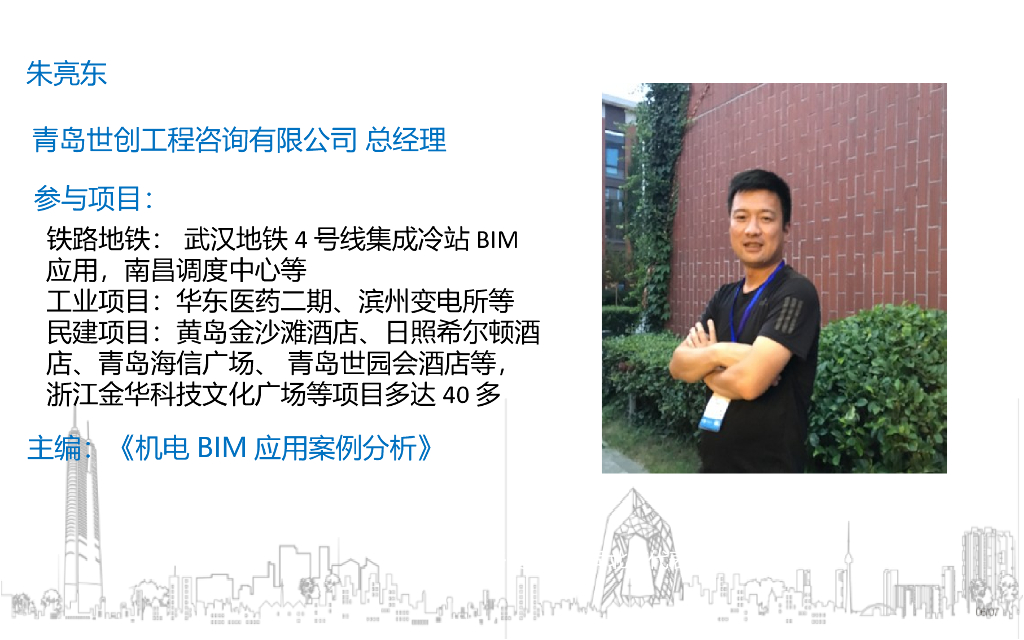 朱亮东

青岛世创工程咨询有限公司 总经理

参与项目：

铁路地铁： 武汉地铁 4 号线集成冷站 BIM 应用，南昌调度中心等
工业项目：华东医药二期、滨州变电所等
民建项目：黄岛金沙滩酒店、日照希尔顿酒店、青岛海信广场、 青岛世园会酒店等，浙江金华科技文化广场等项目多达 40 多

主编：《机电 BIM 应用案例分析》

06/07